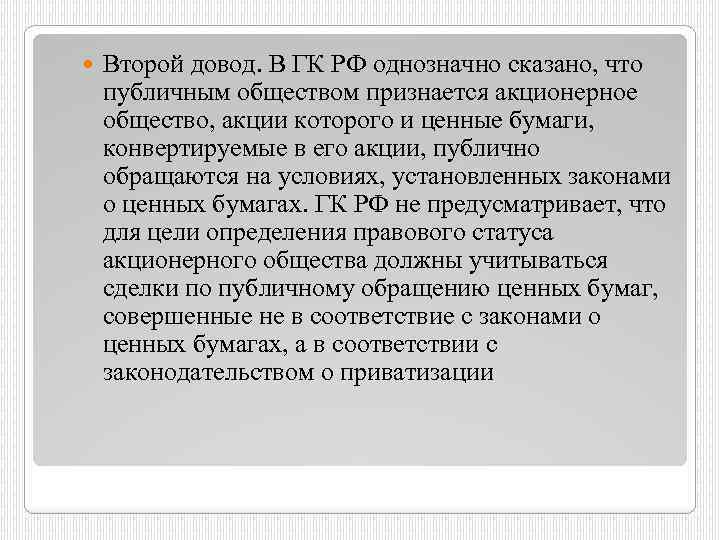 Второй довод. В ГК РФ однозначно сказано, что публичным обществом признается акционерное общество, акции которого и ценные бумаги, конвертируемые в его акции, публично обращаются на условиях, установленных законами о ценных бумагах. ГК РФ не предусматривает, что для цели определения правового статуса акционерного общества должны учитываться сделки по публичному обращению ценных бумаг, совершенные не в соответствие с законами о ценных бумагах, а в соответствии с законодательством о приватизации